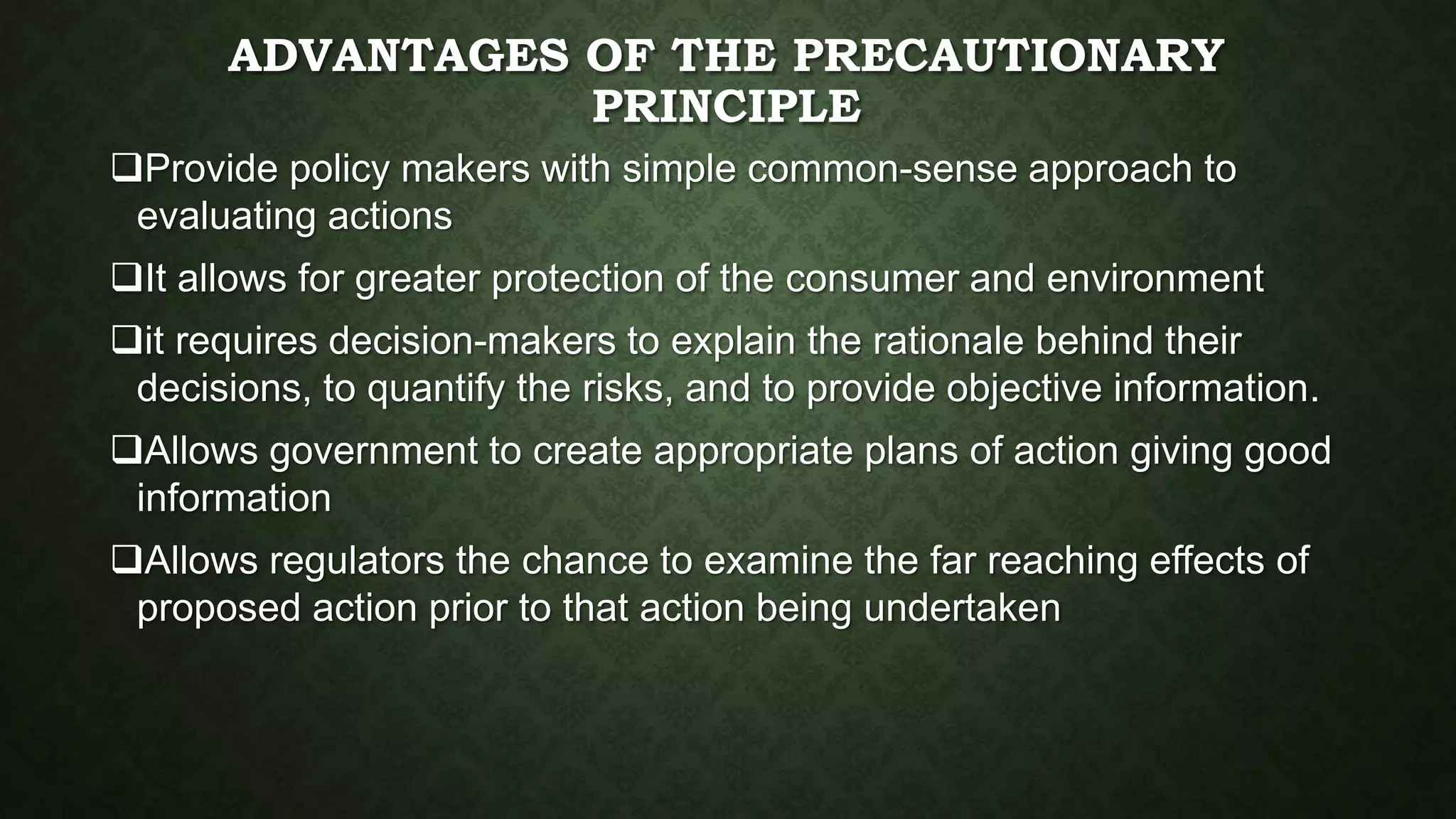 ADVANTAGES OF THE PRECAUTIONARY PRINCIPLE

❑Provide policy makers with simple common-sense approach to evaluating actions

❑It allows for greater protection of the consumer and environment

❑it requires decision-makers to explain the rationale behind their decisions, to quantify the risks, and to provide objective information.

❑Allows government to create appropriate plans of action giving good information

❑Allows regulators the chance to examine the far reaching effects of proposed action prior to that action being undertaken